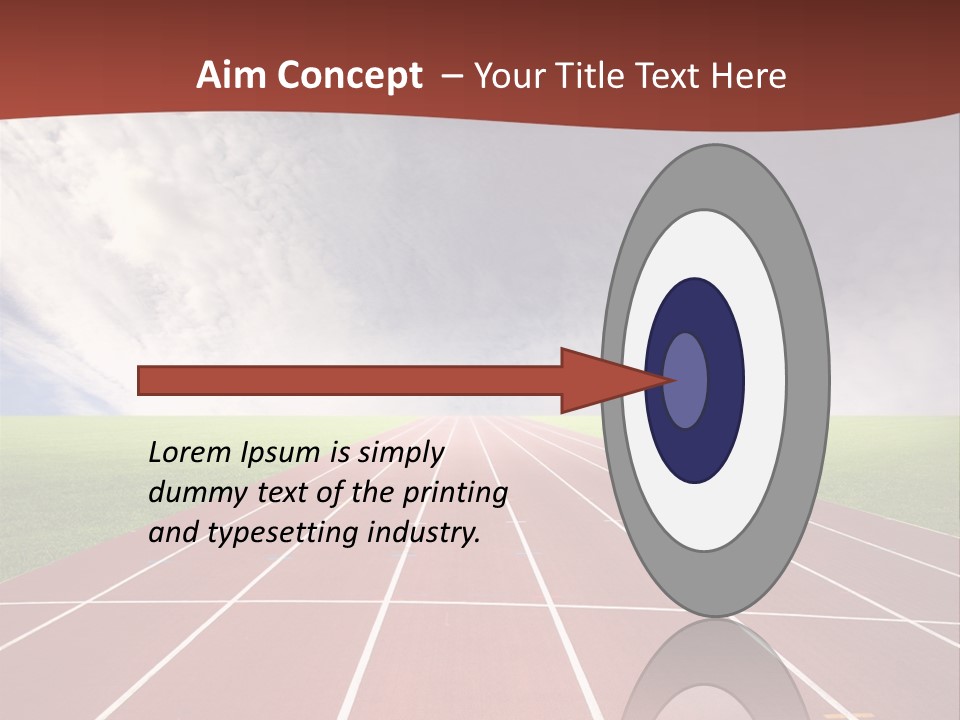 Aim Concept – Your Title Text Here

Lorem Ipsum is simply dummy text of the printing and typesetting industry.